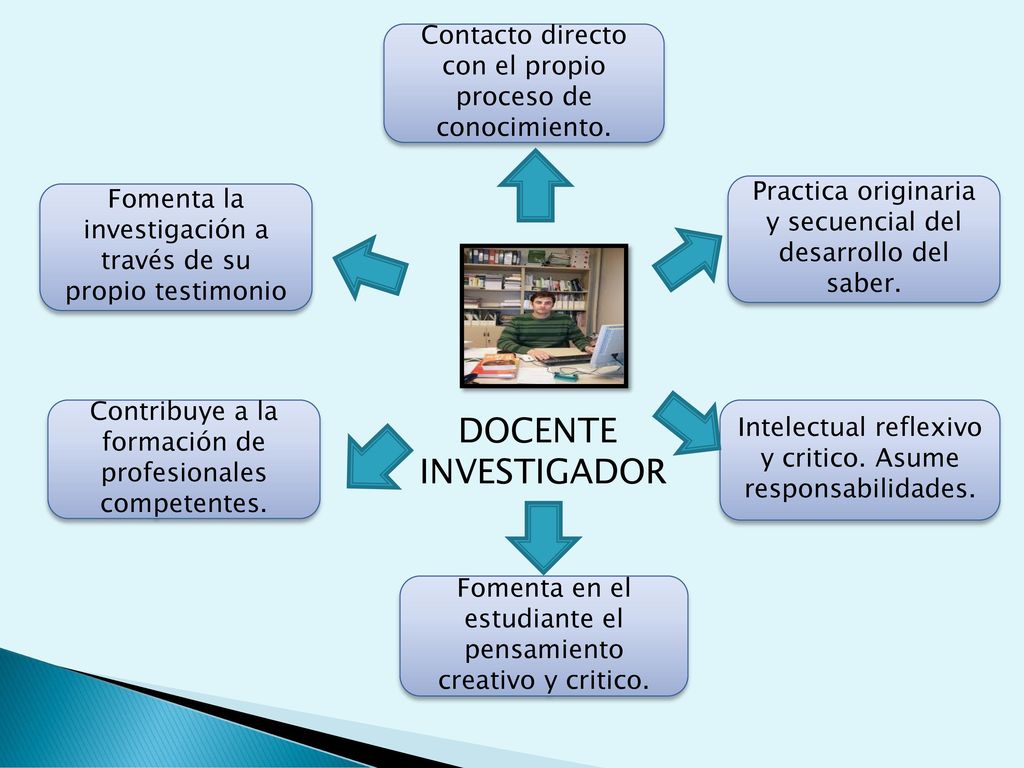 Contacto directo con el propio proceso de conocimiento.

Fomenta la investigación a través de su propio testimonio

Practica originaria y secuencial del desarrollo del saber.

DOCENTE INVESTIGADOR

Contribuye a la formación de profesionales competentes.

Intelectual reflexivo y critico. Asume responsabilidades.

Fomenta en el estudiante el pensamiento creativo y critico.